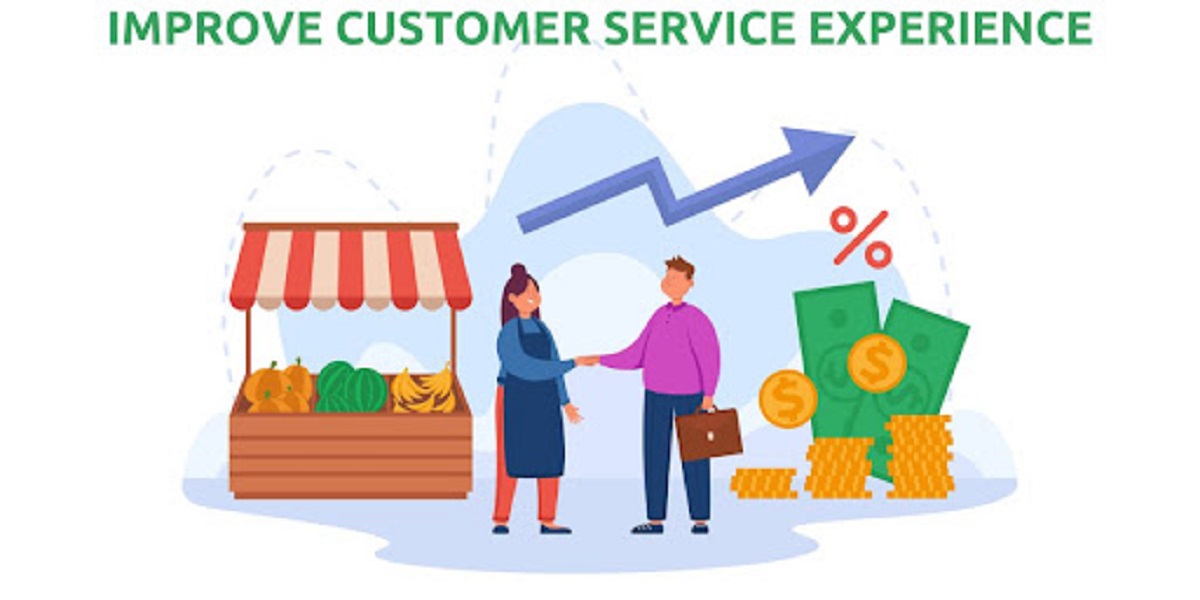 IMPROVE CUSTOMER SERVICE EXPERIENCE

%

$

$